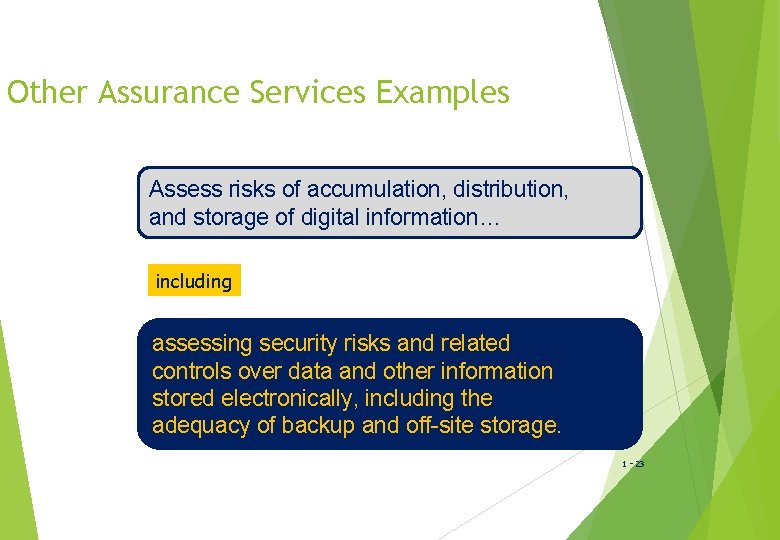 Other Assurance Services Examples

Assess risks of accumulation, distribution, and storage of digital information…

including

assessing security risks and related controls over data and other information stored electronically, including the adequacy of backup and off-site storage.

1 - 23